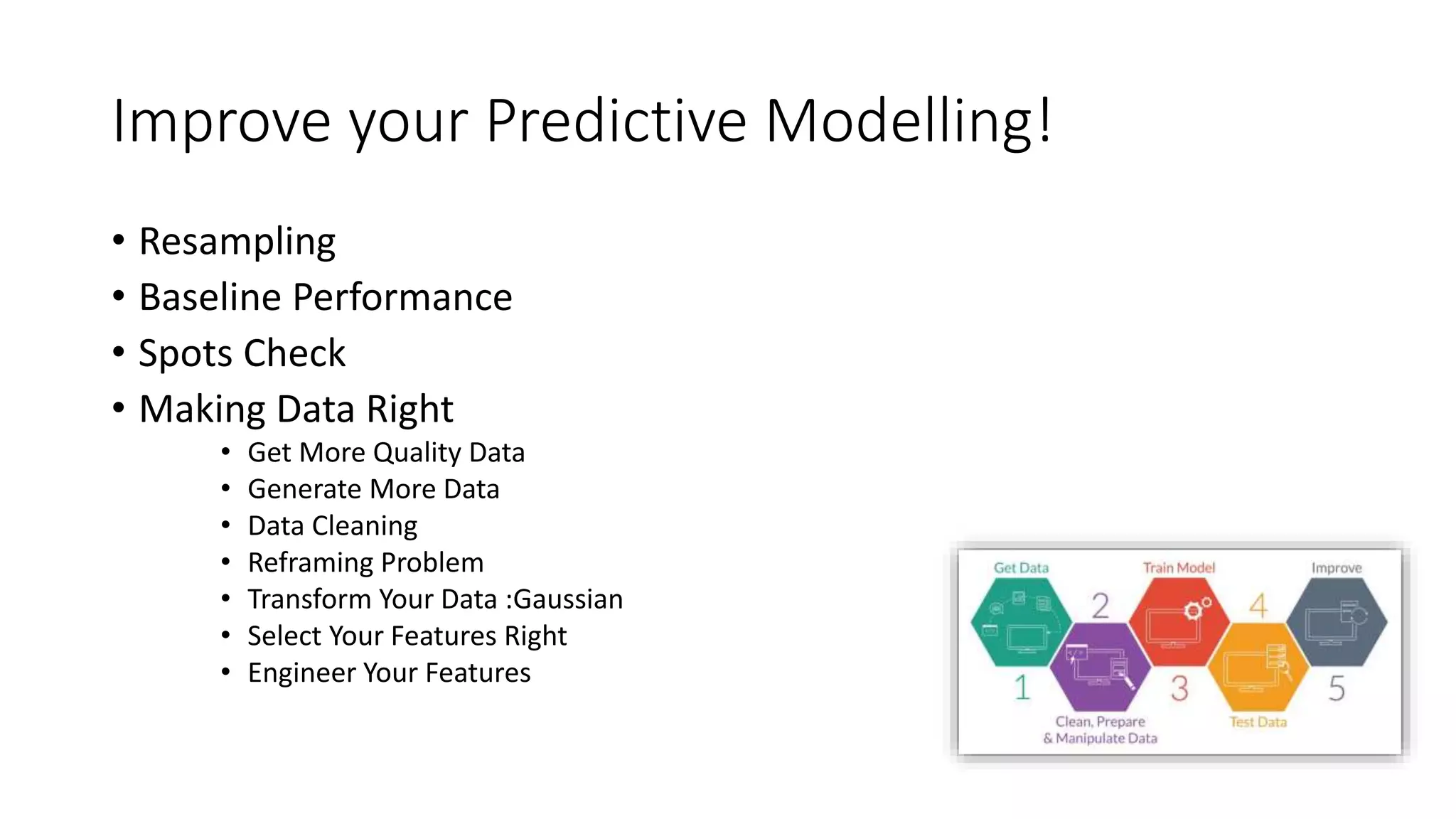 Improve your Predictive Modelling!

• Resampling
• Baseline Performance
• Spots Check
• Making Data Right
  • Get More Quality Data
  • Generate More Data
  • Data Cleaning
  • Reframing Problem
  • Transform Your Data :Gaussian
  • Select Your Features Right
  • Engineer Your Features

Get Data
1
2
Clean, Prepare & Manipulate Data
Train Model
3
4
Test Data
Improve
5